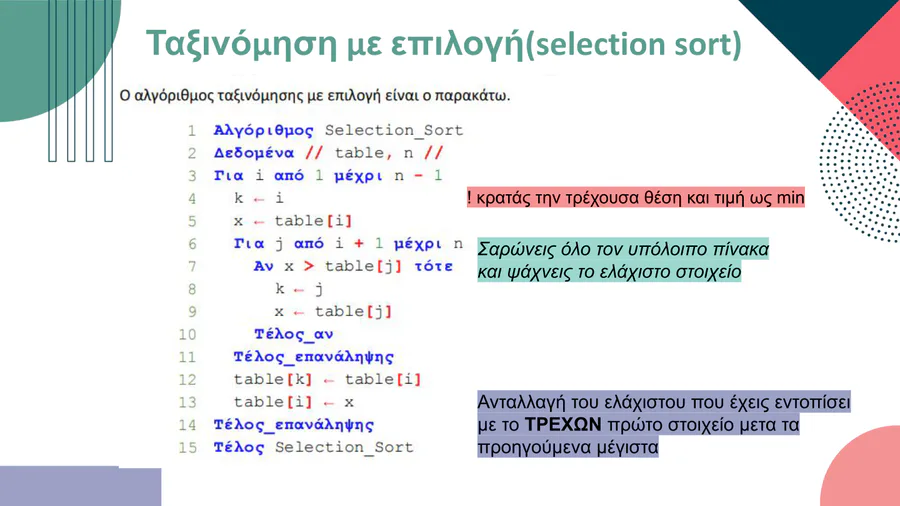 Ταξινόμηση με επιλογή(selection sort)

Ο αλγόριθμος ταξινόμησης με επιλογή είναι ο παρακάτω.

1 Αλγόριθμος Selection_Sort
2 Δεδομένα // table, n //
3 Για i από 1 μέχρι n - 1
4 k ← i
5 x ← table[i]
6 Για j από i + 1 μέχρι n
7 Αν x > table[j] τότε
8 k ← j
9 x ← table[j]
10 Τέλος_αν
11 Τέλος_επανάληψης
12 table[k] ← table[i]
13 table[i] ← x
14 Τέλος_επανάληψης
15 Τέλος Selection_Sort

! κρατάς την τρέχουσα θέση και τιμή ως min

Σαρώνεις όλο τον υπόλοιπο πίνακα και ψάχνεις το ελάχιστο στοιχείο

Ανταλλαγή του ελάχιστου που έχεις εντοπίσει με το ΤΡΕΧΩΝ πρώτο στοιχείο μετα τα προηγούμενα μέγιστα